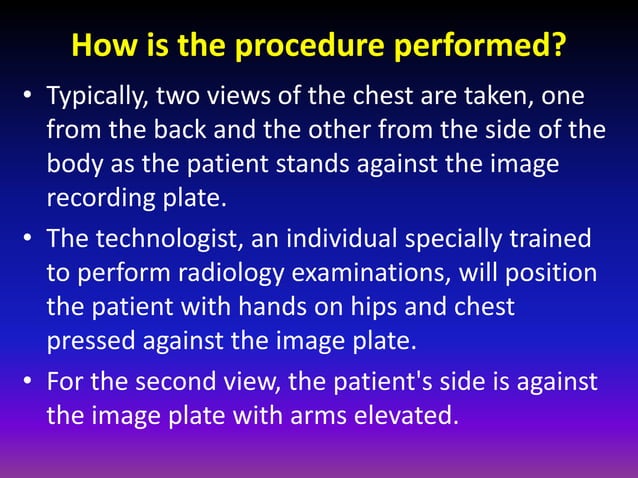 How is the procedure performed?

• Typically, two views of the chest are taken, one from the back and the other from the side of the body as the patient stands against the image recording plate.

• The technologist, an individual specially trained to perform radiology examinations, will position the patient with hands on hips and chest pressed against the image plate.

• For the second view, the patient's side is against the image plate with arms elevated.